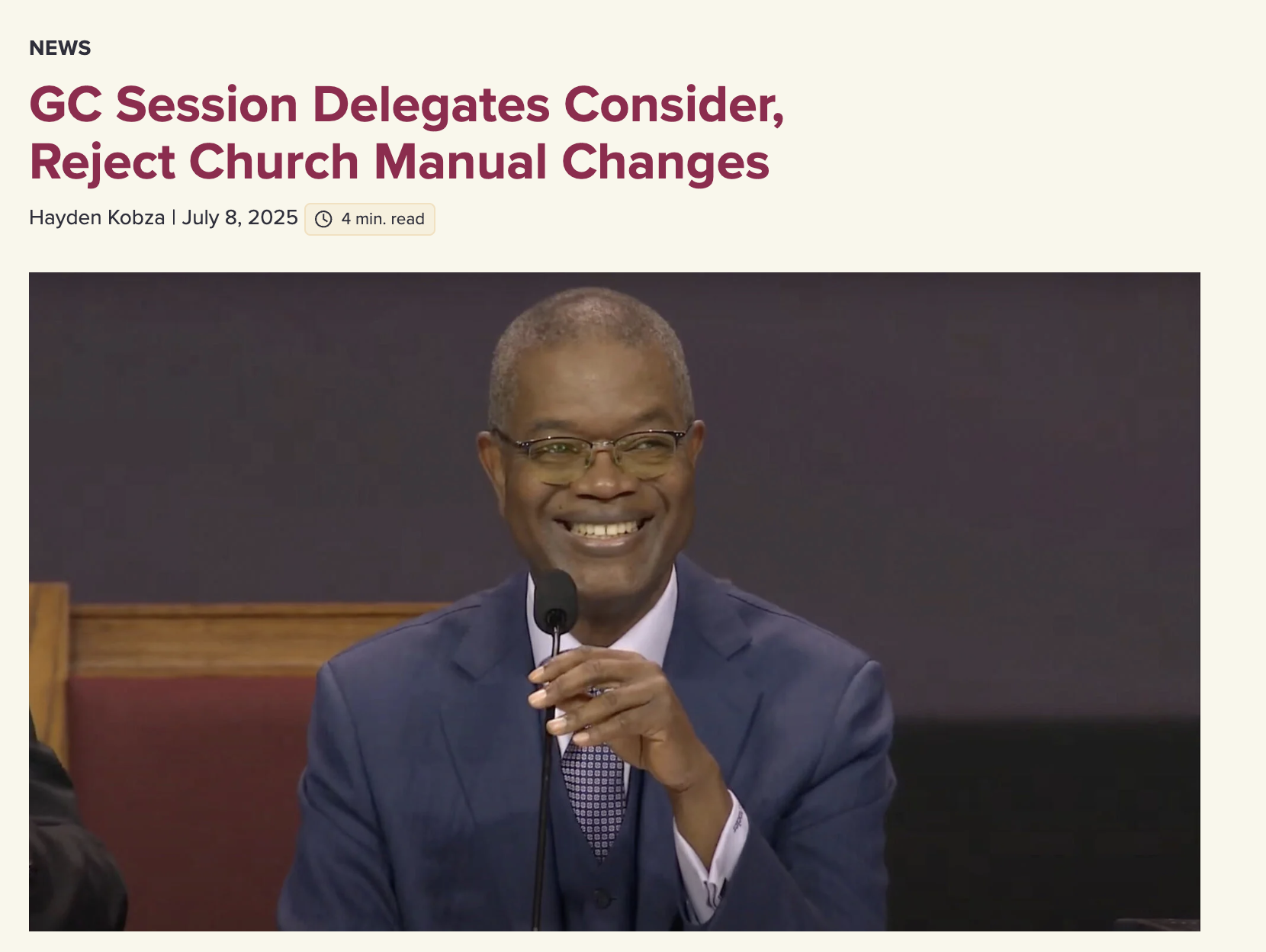 NEWS

GC Session Delegates Consider, Reject Church Manual Changes

Hayden Kobza | July 8, 2025 4 min. read